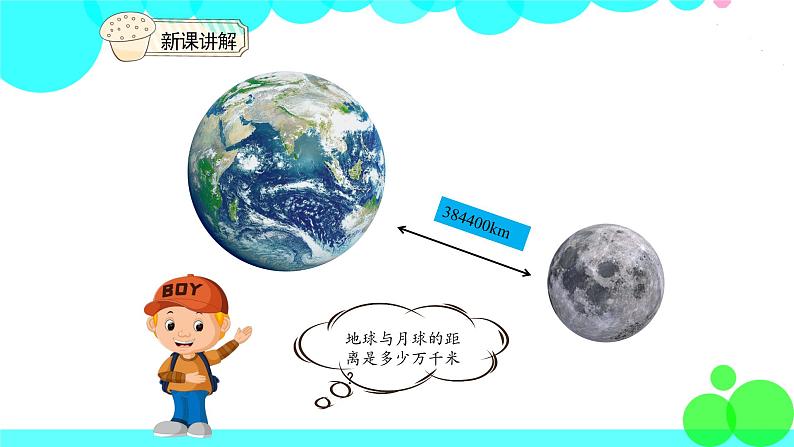 新课讲解

384400km

BOY

地球与月球的距离是多少万千米